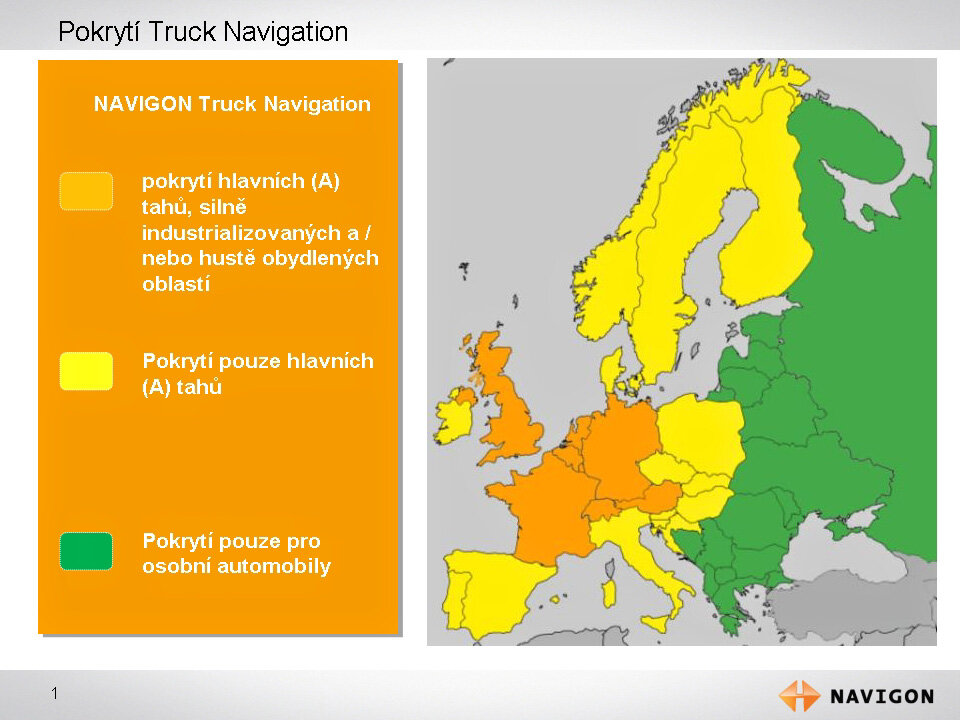 Pokrytí Truck Navigation

NAVIGON Truck Navigation

pokrytí hlavních (A) tahů, silně industrializovaných a / nebo hustě obydlených oblastí

Pokrytí pouze hlavních (A) tahů

Pokrytí pouze pro osobní automobily

1

NAVIGON